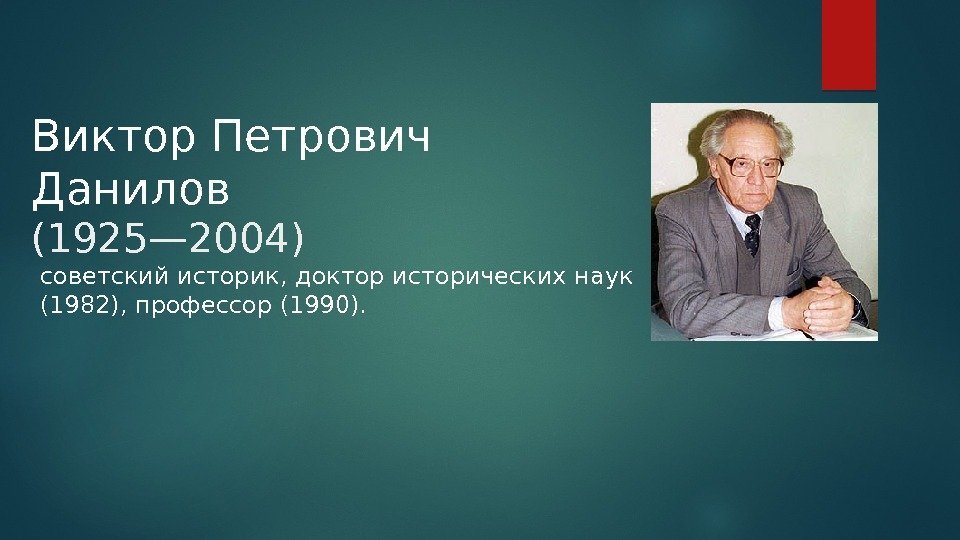 Виктор Петрович Данилов (1925—2004)

советский историк, доктор исторических наук (1982), профессор (1990).